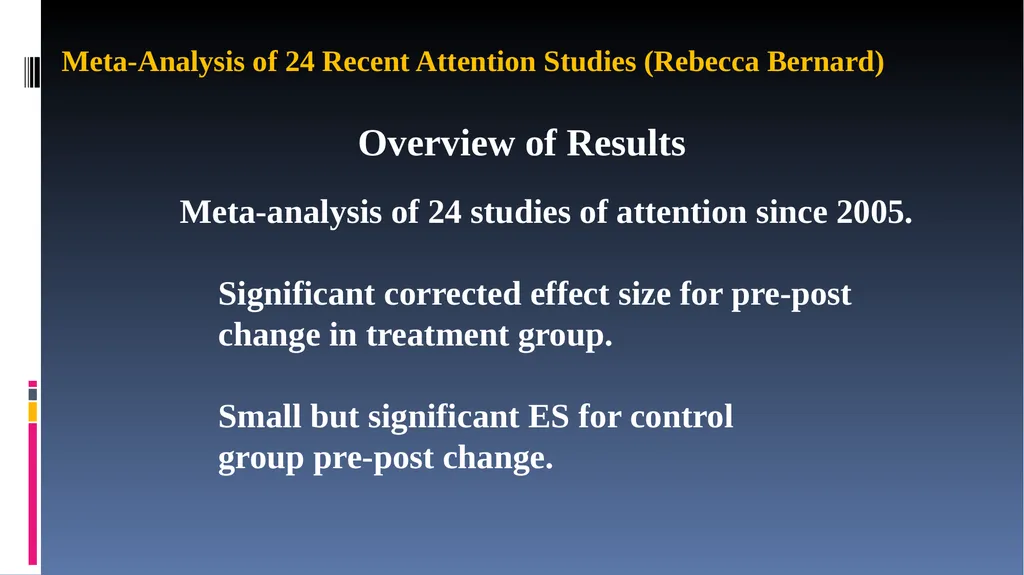 Meta-Analysis of 24 Recent Attention Studies (Rebecca Bernard)

Overview of Results

Meta-analysis of 24 studies of attention since 2005.

Significant corrected effect size for pre-post change in treatment group.

Small but significant ES for control group pre-post change.